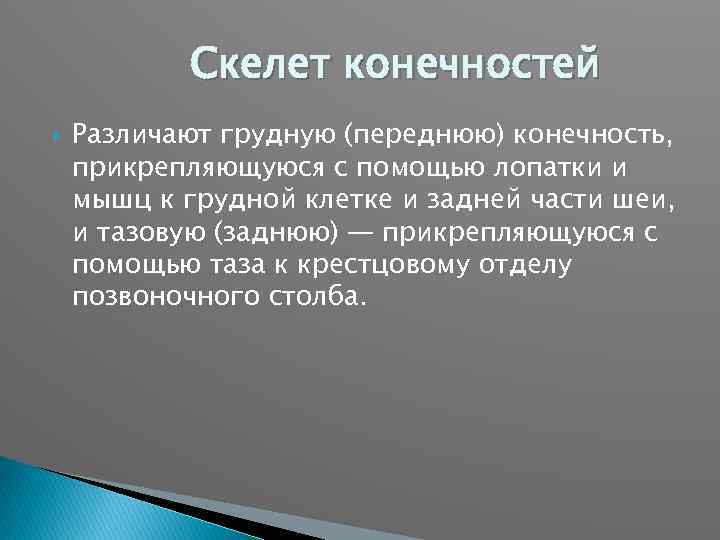 Скелет конечностей

Различают грудную (переднюю) конечность, прикрепляющуюся с помощью лопатки и мышц к грудной клетке и задней части шеи, и тазовую (заднюю) — прикрепляющуюся с помощью таза к крестцовому отделу позвоночного столба.